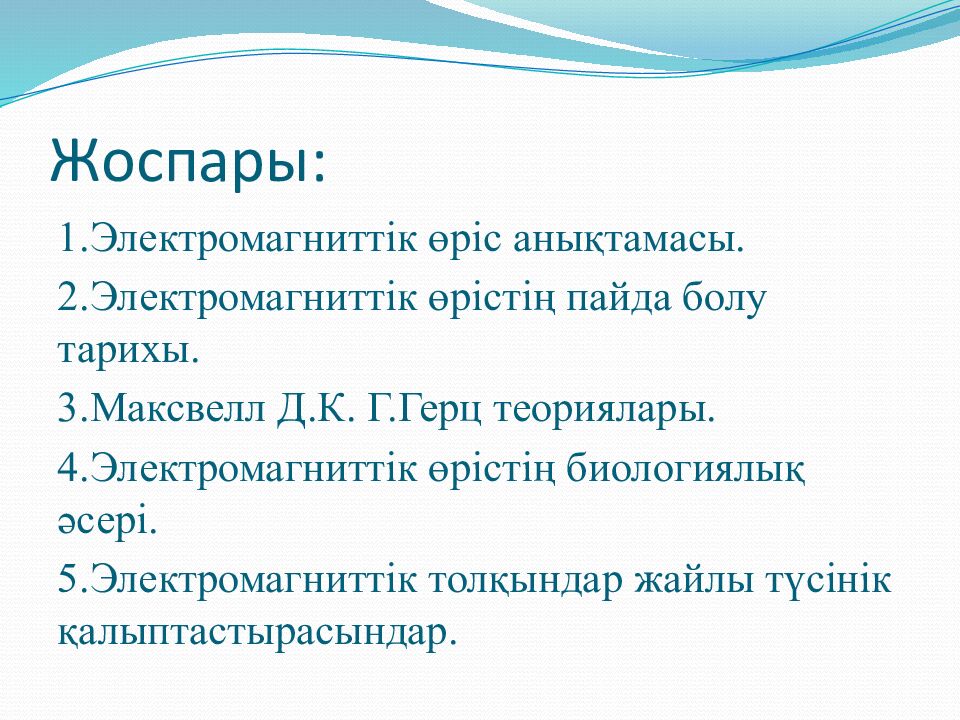 Жоспары:

1.Электромагниттік өріс анықтамасы.

2.Электромагниттік өрістің пайда болу тарихы.

3.Максвелл Д.К. Г.Герц теориялары.

4.Электромагниттік өрістің биологиялық әсері.

5.Электромагниттік толқындар жайлы түсінік қалыптастырасындар.